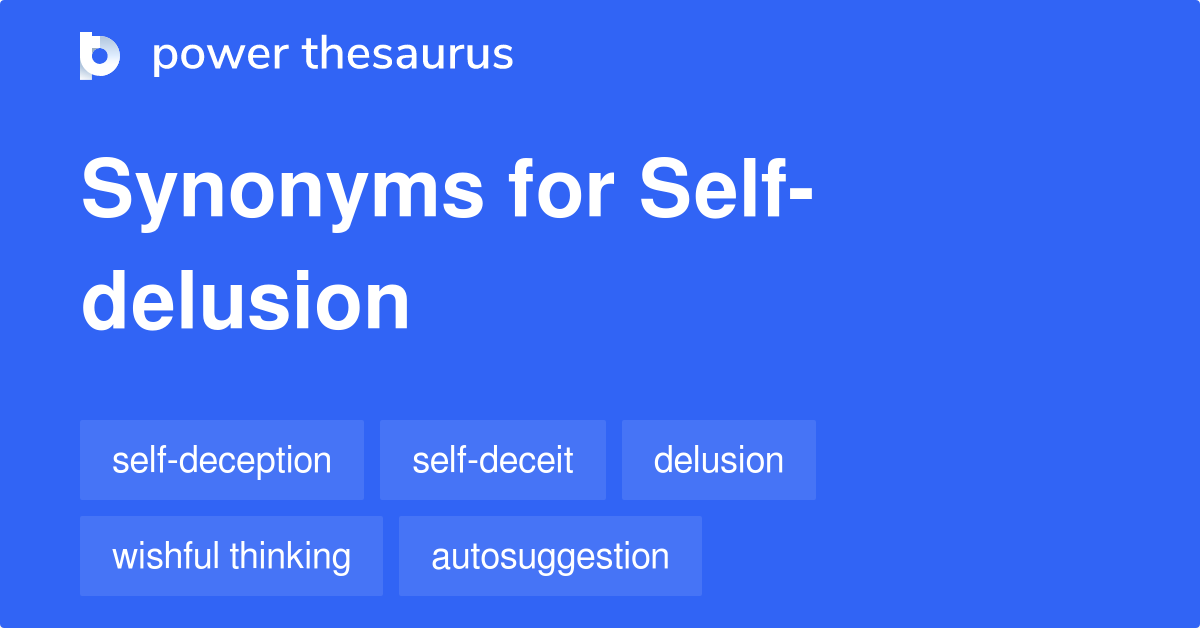 power thesaurus

Synonyms for Self-delusion

self-deception
self-deceit
delusion
wishful thinking
autosuggestion